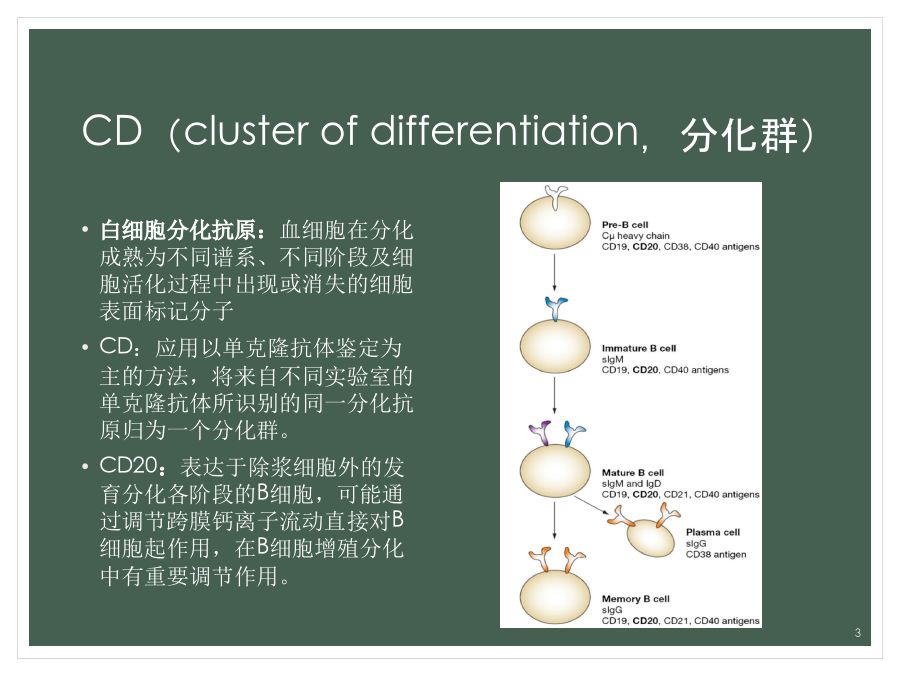 CD（cluster of differentiation，分化群）

• 白细胞分化抗原：血细胞在分化成熟为不同谱系、不同阶段及细胞活化过程中出现或消失的细胞表面标记分子

• CD：应用以单克隆抗体鉴定为主的方法，将来自不同实验室的单克隆抗体所识别的同一分化抗原归为一个分化群。

• CD20：表达于除浆细胞外的发育分化各阶段的B细胞，可能通过调节跨膜钙离子流动直接对B细胞起作用，在B细胞增殖分化中有重要调节作用。

Pre-B cell
Cμ heavy chain
CD19, CD20, CD38, CD40 antigens

Immature B cell
sIgM
CD19, CD20, CD40 antigens

Mature B cell
sIgM and IgD
CD19, CD20, CD21, CD40 antigens

Plasma cell
sIgG
CD38 antigen

Memory B cell
sIgG
CD19, CD20, CD21, CD40 antigens

3